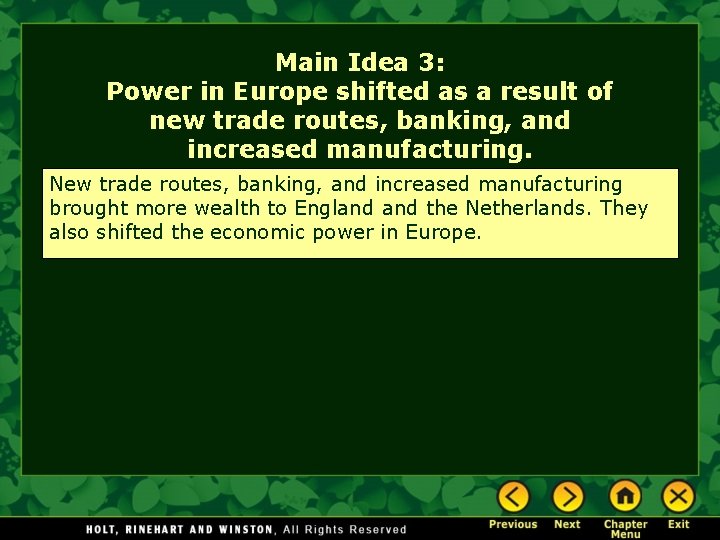 Main Idea 3:
Power in Europe shifted as a result of new trade routes, banking, and increased manufacturing.

New trade routes, banking, and increased manufacturing brought more wealth to England and the Netherlands. They also shifted the economic power in Europe.

HOLT, RINEHART AND WINSTON, All Rights Reserved

Previous Next Chapter Menu Exit